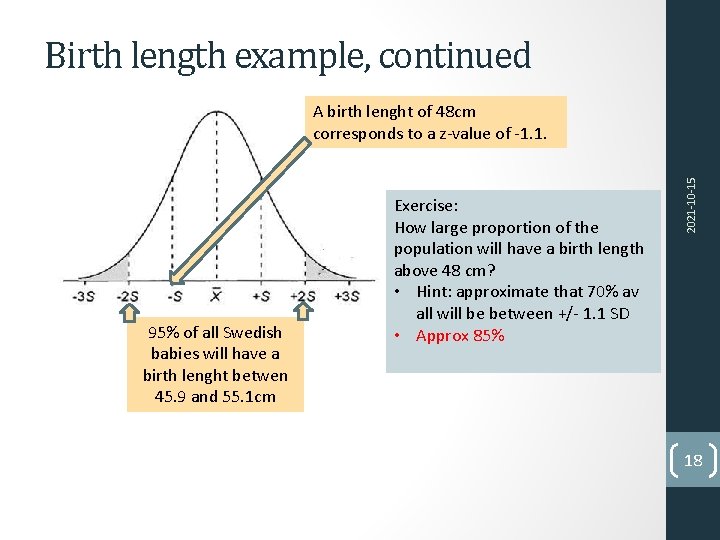 Birth length example, continued

A birth lenght of 48cm corresponds to a z-value of -1.1.

-3S -2S -S $\bar{X}$ +S +2S +3S

95% of all Swedish babies will have a birth lenght betwen 45.9 and 55.1cm

Exercise:
How large proportion of the population will have a birth length above 48 cm?
• Hint: approximate that 70% av all will be between +/- 1.1 SD
• Approx 85%

2021-10-15

18